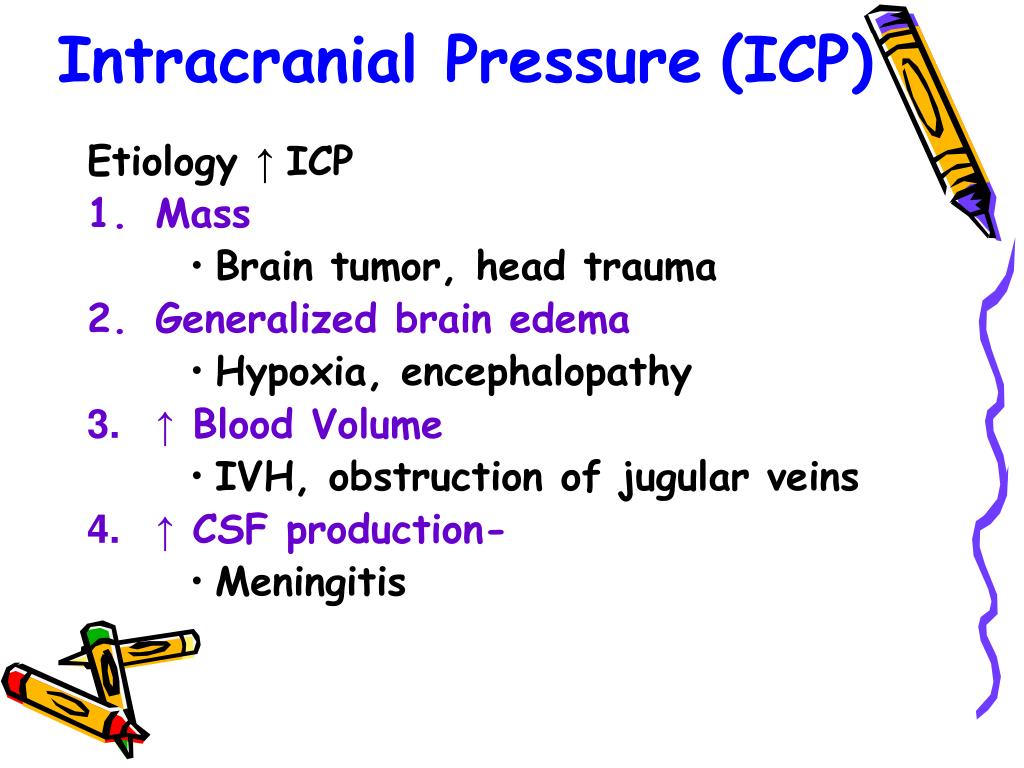 Intracranial Pressure (ICP)

Etiology ↑ ICP

1. Mass
   • Brain tumor, head trauma
2. Generalized brain edema
   • Hypoxia, encephalopathy
3. ↑ Blood Volume
   • IVH, obstruction of jugular veins
4. ↑ CSF production-
   • Meningitis